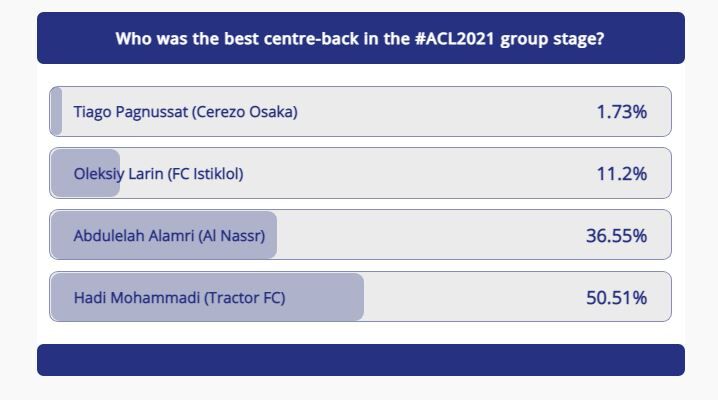 Who was the best centre-back in the #ACL2021 group stage?

Tiago Pagnussat (Cerezo Osaka) 1.73%

Oleksiy Larin (FC Istiklol) 11.2%

Abdulelah Alamri (Al Nassr) 36.55%

Hadi Mohammadi (Tractor FC) 50.51%